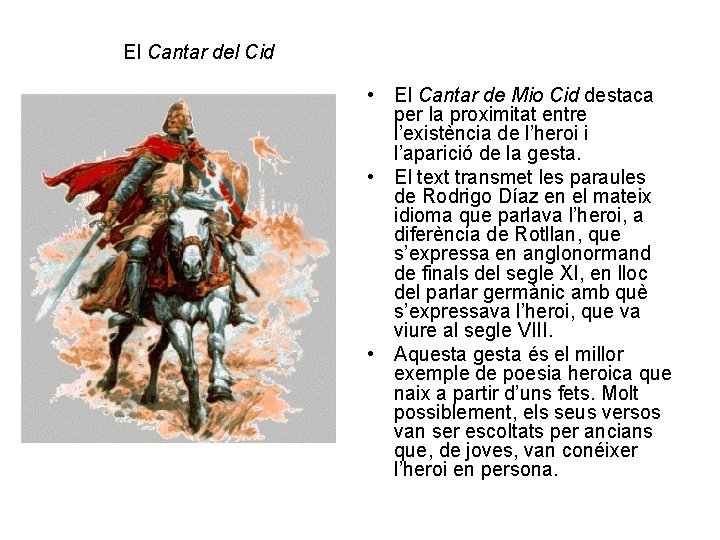 El Cantar del Cid

• El Cantar de Mio Cid destaca per la proximitat entre l'existència de l'heroi i l'aparició de la gesta.
• El text transmet les paraules de Rodrigo Díaz en el mateix idioma que parlava l'heroi, a diferència de Rotllan, que s'expressa en anglonormand de finals del segle XI, en lloc del parlar germànic amb què s'expressava l'heroi, que va viure al segle VIII.
• Aquesta gesta és el millor exemple de poesia heroica que naix a partir d'uns fets. Molt possiblement, els seus versos van ser escoltats per ancians que, de joves, van conéixer l'heroi en persona.